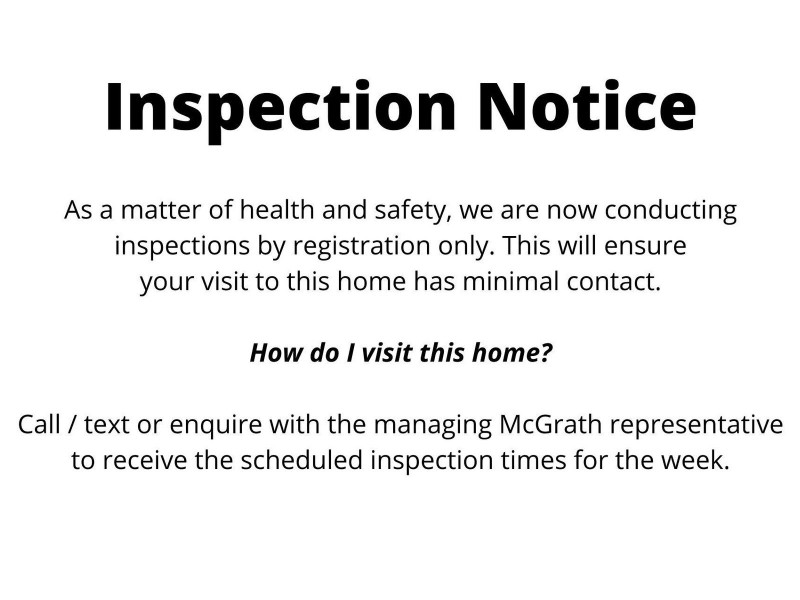 Inspection Notice

As a matter of health and safety, we are now conducting inspections by registration only. This will ensure your visit to this home has minimal contact.

How do I visit this home?

Call / text or enquire with the managing McGrath representative to receive the scheduled inspection times for the week.